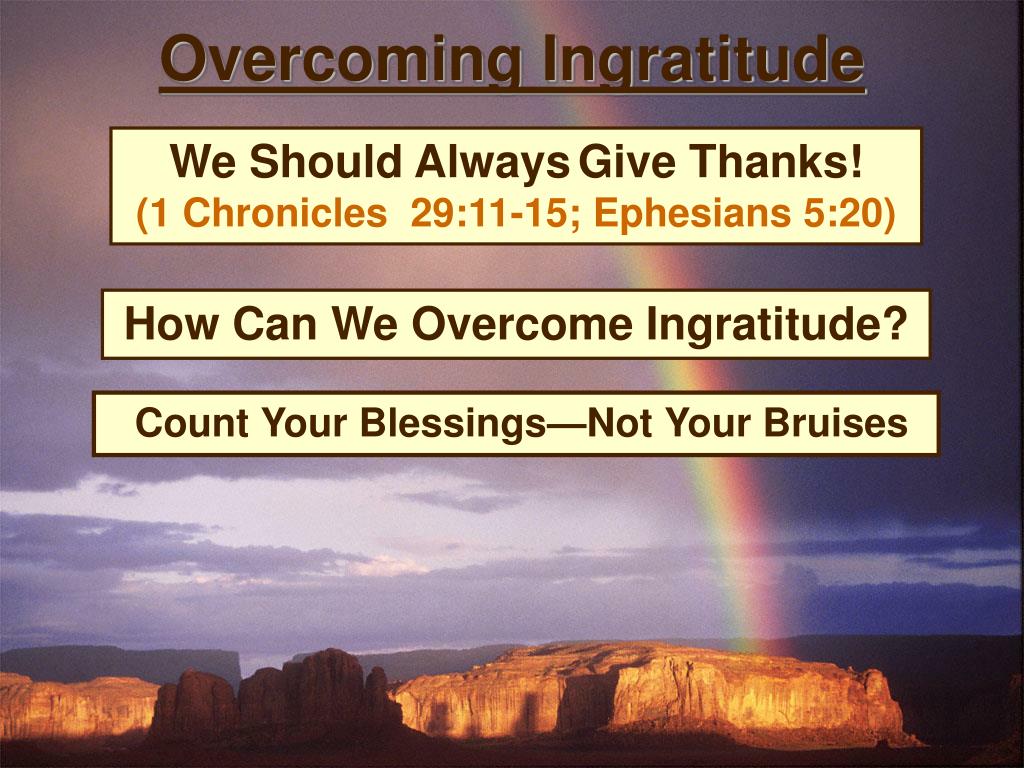 Overcoming Ingratitude

We Should Always Give Thanks!
(1 Chronicles 29:11-15; Ephesians 5:20)

How Can We Overcome Ingratitude?

Count Your Blessings—Not Your Bruises